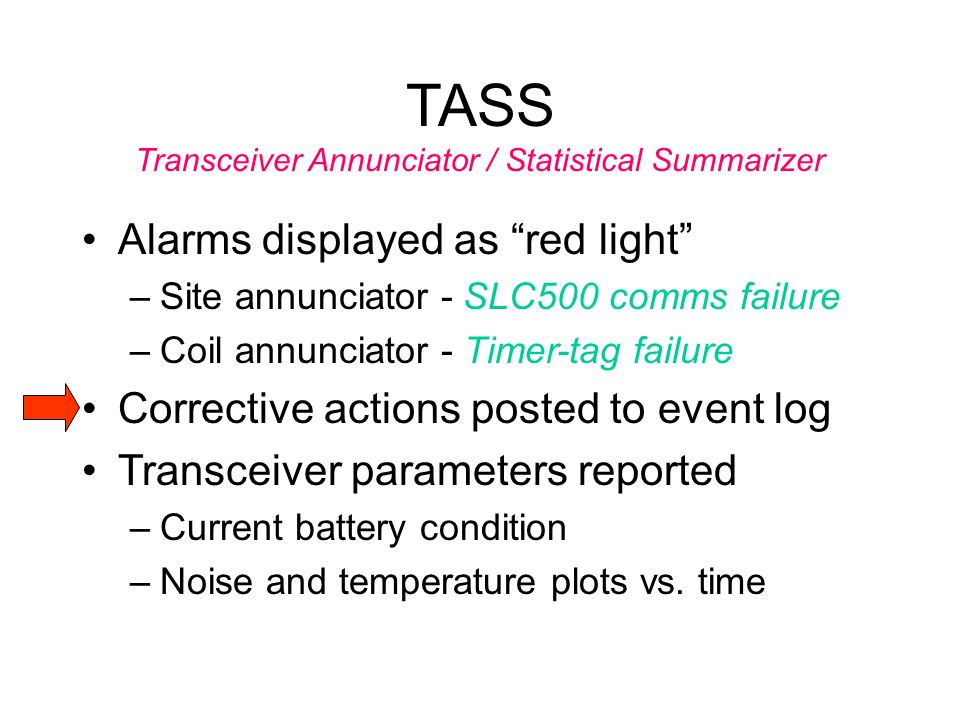 TASS
Transceiver Annunciator / Statistical Summarizer

• Alarms displayed as “red light”
– Site annunciator - SLC500 comms failure
– Coil annunciator - Timer-tag failure
• Corrective actions posted to event log
• Transceiver parameters reported
– Current battery condition
– Noise and temperature plots vs. time